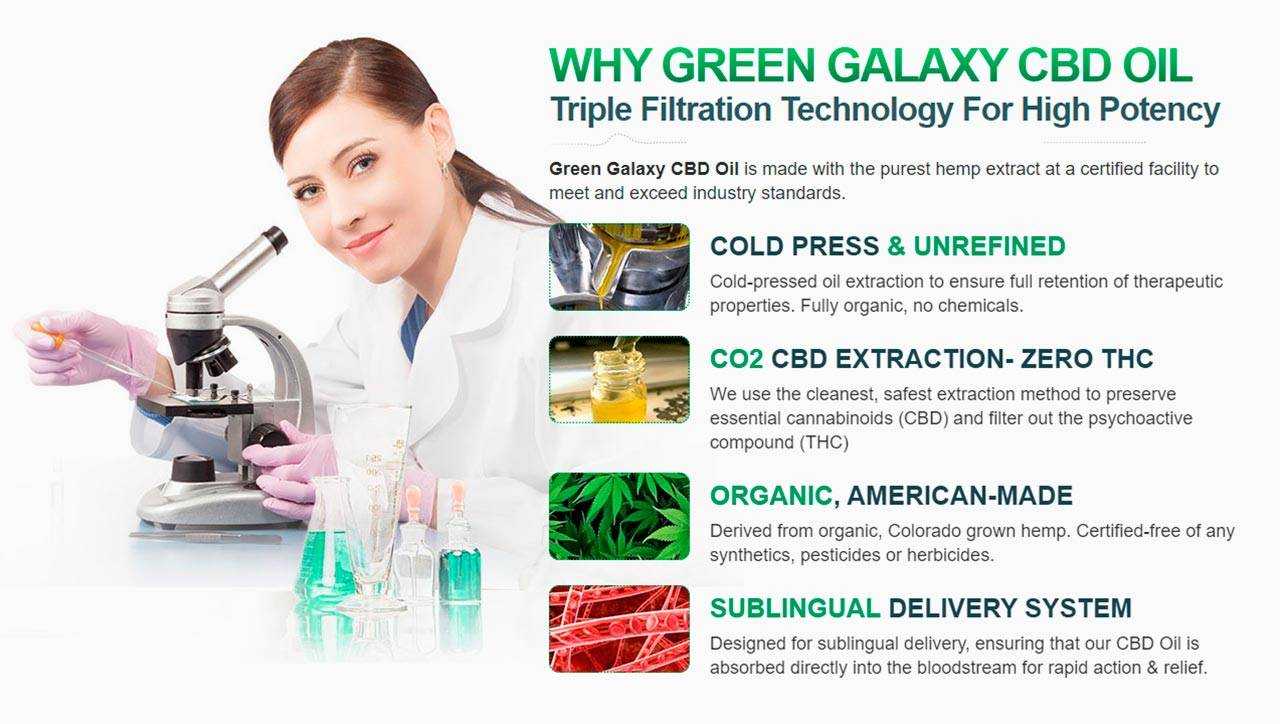 WHY GREEN GALAXY CBD OIL
Triple Filtration Technology For High Potency

Green Galaxy CBD Oil is made with the purest hemp extract at a certified facility to meet and exceed industry standards.

COLD PRESS & UNREFINED
Cold-pressed oil extraction to ensure full retention of therapeutic properties. Fully organic, no chemicals.

CO2 CBD EXTRACTION- ZERO THC
We use the cleanest, safest extraction method to preserve essential cannabinoids (CBD) and filter out the psychoactive compound (THC)

ORGANIC, AMERICAN-MADE
Derived from organic, Colorado grown hemp. Certified-free of any synthetics, pesticides or herbicides.

SUBLINGUAL DELIVERY SYSTEM
Designed for sublingual delivery, ensuring that our CBD Oil is absorbed directly into the bloodstream for rapid action & relief.